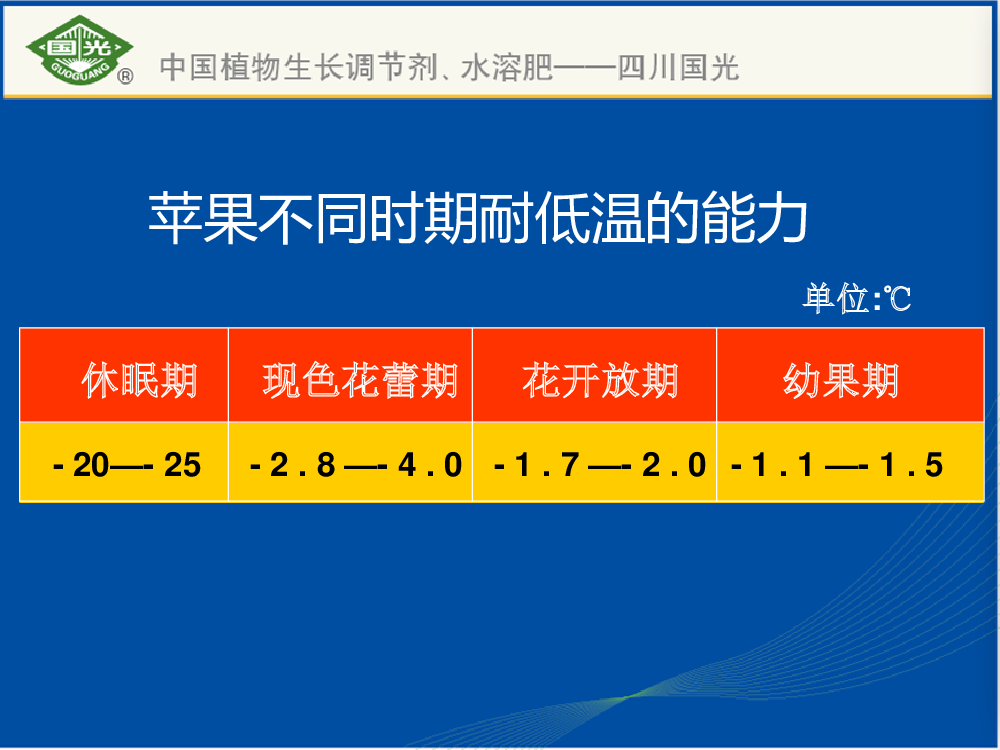 国光 GUOGUANG ®

中国植物生长调节剂、水溶肥——四川国光

苹果不同时期耐低温的能力

单位:℃

| 休眠期 | 现色花蕾期 | 花开放期 | 幼果期 |
|---|---|---|---|
| - 20—- 25 | - 2 . 8 —- 4 . 0 | - 1 . 7 —- 2 . 0 | - 1 . 1 —- 1 . 5 |